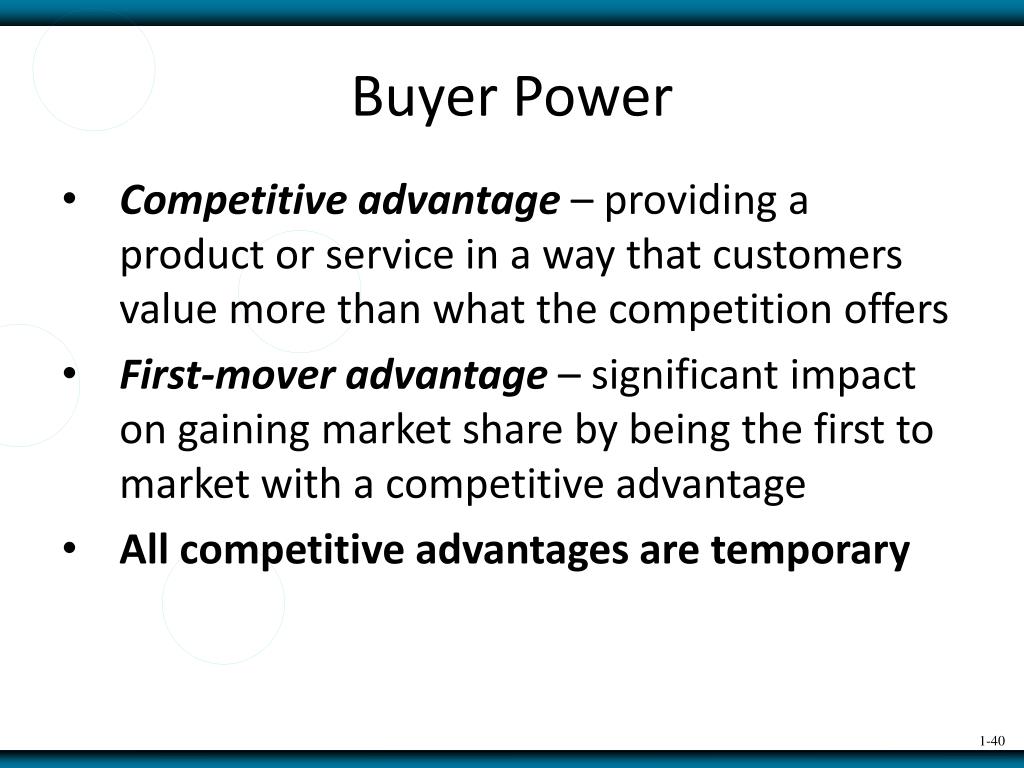 Buyer Power

• Competitive advantage – providing a product or service in a way that customers value more than what the competition offers
• First-mover advantage – significant impact on gaining market share by being the first to market with a competitive advantage
• All competitive advantages are temporary

1-40